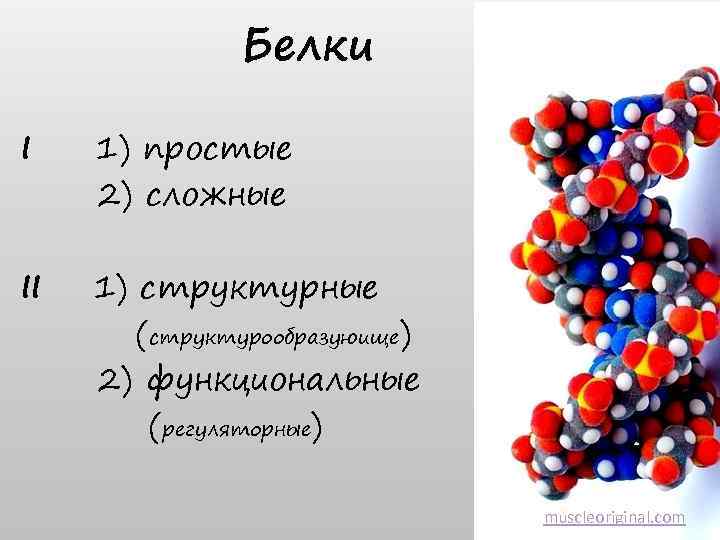 Белки

I 1) простые
2) сложные

II 1) структурные
(структурообразующие)
2) функциональные
(регуляторные)

muscleoriginal.com